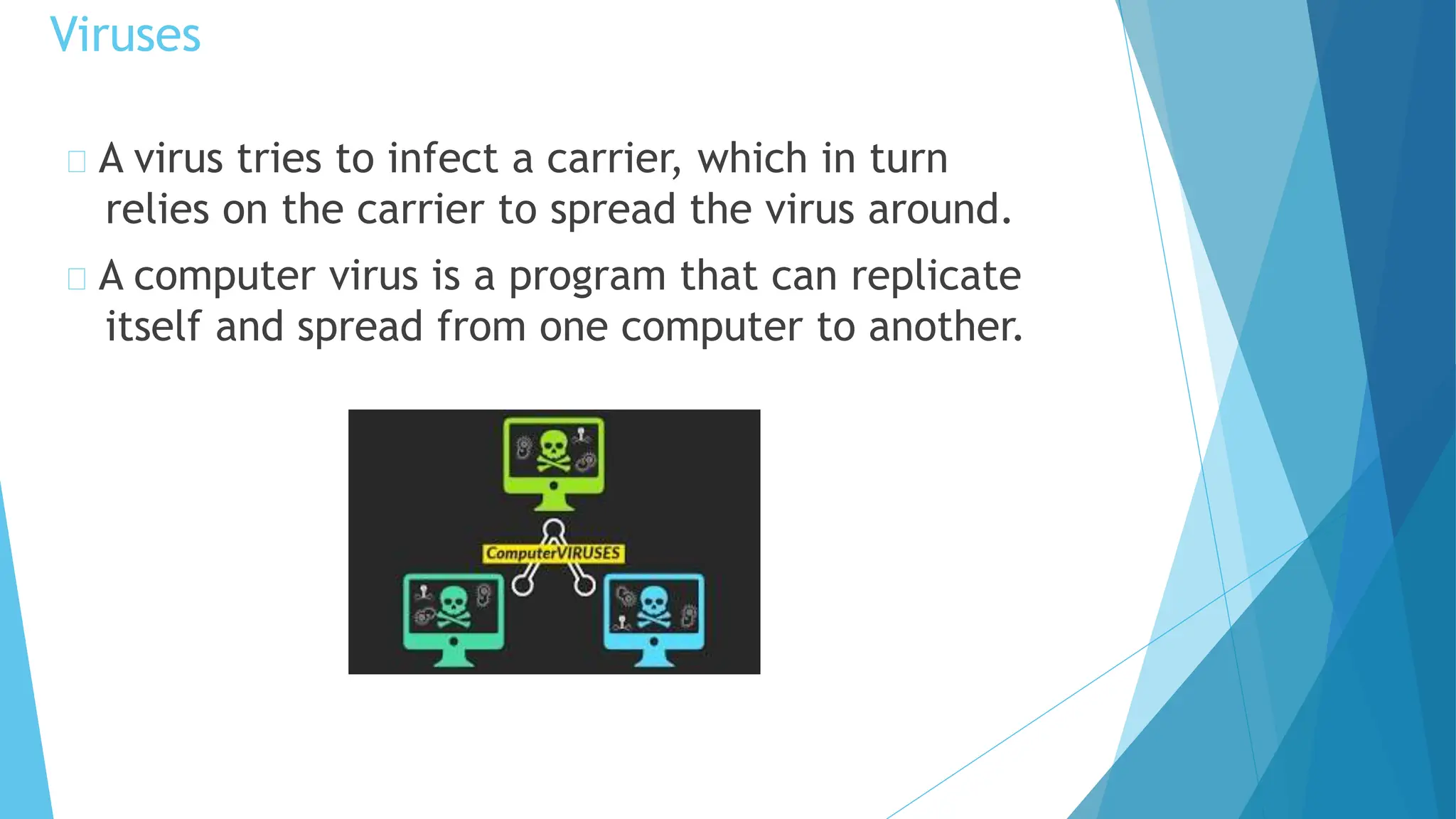 Viruses

A virus tries to infect a carrier, which in turn relies on the carrier to spread the virus around.

A computer virus is a program that can replicate itself and spread from one computer to another.

ComputerVIRUSES